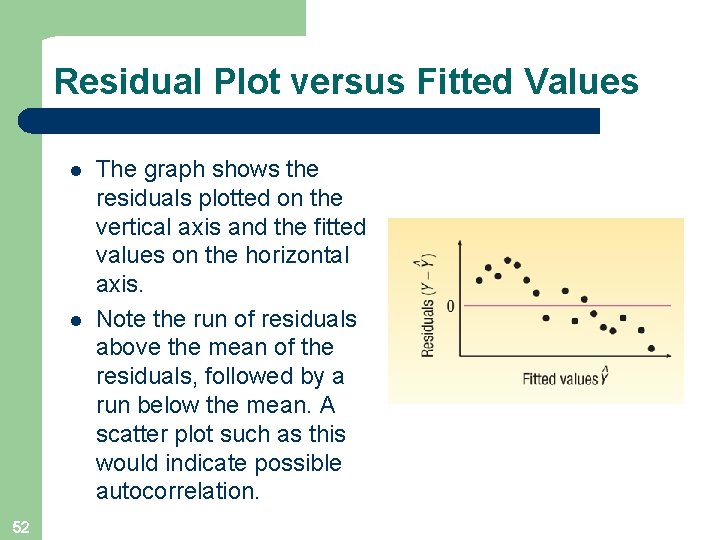 Residual Plot versus Fitted Values

- The graph shows the residuals plotted on the vertical axis and the fitted values on the horizontal axis.
- Note the run of residuals above the mean of the residuals, followed by a run below the mean. A scatter plot such as this would indicate possible autocorrelation.

Residuals $(Y - \hat{Y})$

0

Fitted values $\hat{Y}$

52